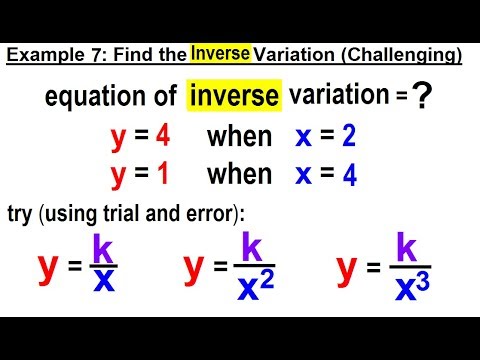 Example 7: Find the Inverse Variation (Challenging)

equation of inverse variation = ?

$y = 4$ when $x = 2$

$y = 1$ when $x = 4$

try (using trial and error):

$y = \frac{k}{x}$ $y = \frac{k}{x^2}$ $y = \frac{k}{x^3}$